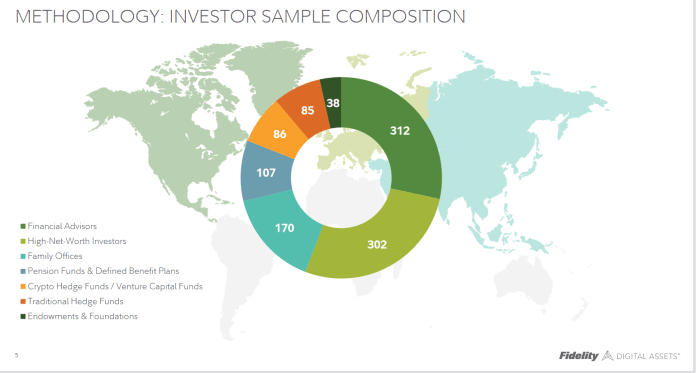 METHODOLOGY: INVESTOR SAMPLE COMPOSITION

312
302
170
107
86
85
38

Financial Advisors
High-Net-Worth Investors
Family Offices
Pension Funds & Defined Benefit Plans
Crypto Hedge Funds / Venture Capital Funds
Traditional Hedge Funds
Endowments & Foundations

5

Fidelity DIGITAL ASSETS℠